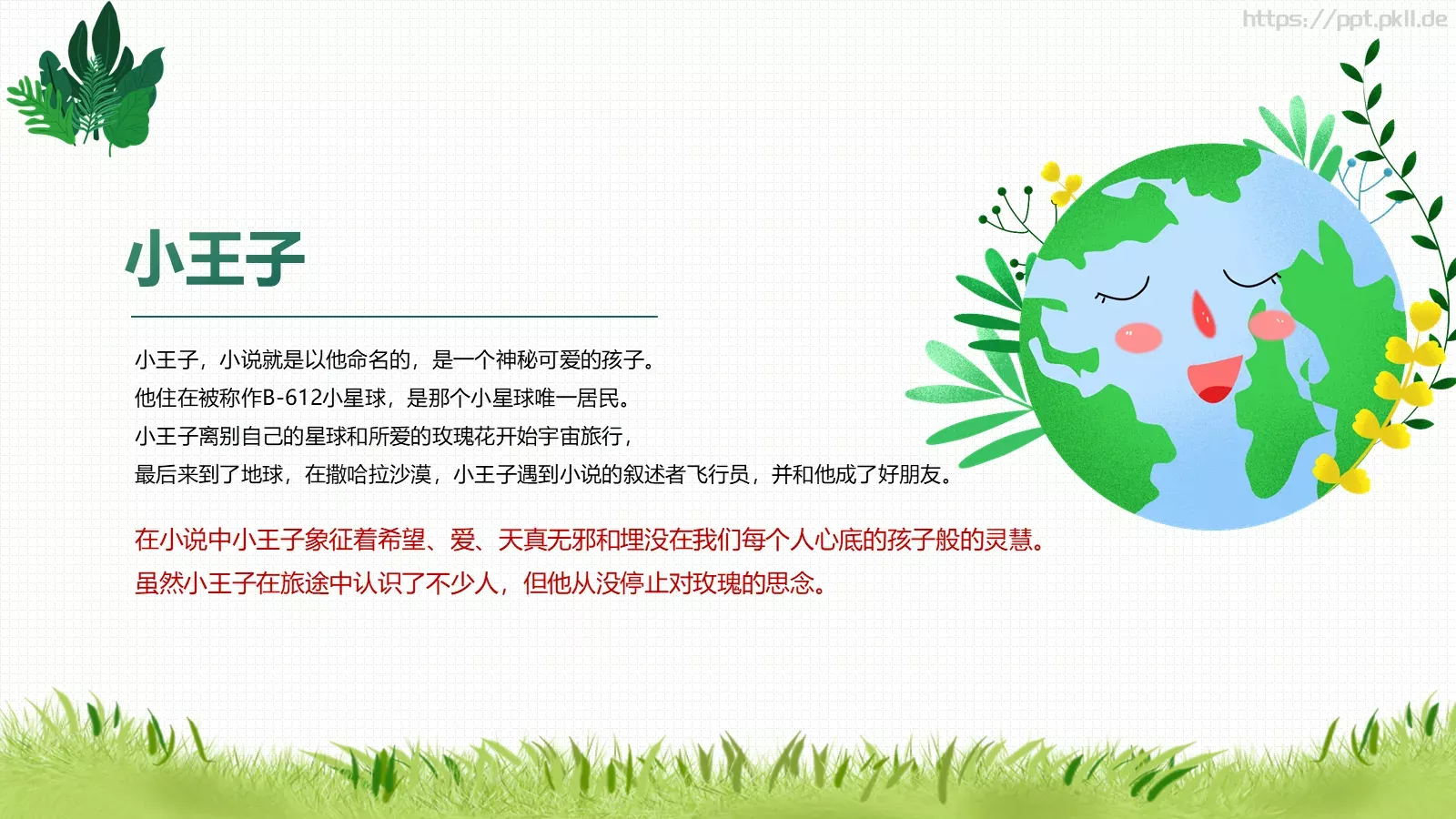 https://ppt.pkll.de

小王子

小王子，小说就是以他命名的，是一个神秘可爱的孩子。
他住在被称作B-612小星球，是那个小星球唯一居民。
小王子离别自己的星球和所爱的玫瑰花开始宇宙旅行，
最后来到了地球，在撒哈拉沙漠，小王子遇到小说的叙述者飞行员，并和他成了好朋友。

在小说中小王子象征着希望、爱、天真无邪和埋没在我们每个人心底的孩子般的灵慧。
虽然小王子在旅途中认识了不少人，但他从没停止对玫瑰的思念。